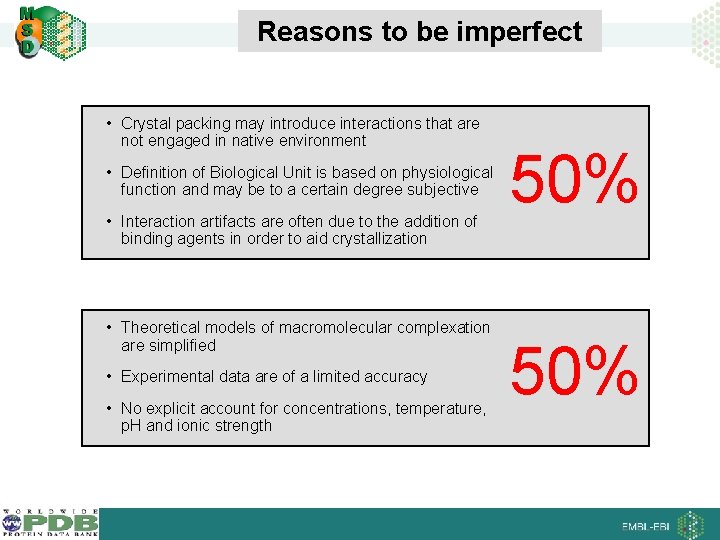 M
S
D

Reasons to be imperfect

• Crystal packing may introduce interactions that are not engaged in native environment
• Definition of Biological Unit is based on physiological function and may be to a certain degree subjective
• Interaction artifacts are often due to the addition of binding agents in order to aid crystallization

50%

• Theoretical models of macromolecular complexation are simplified
• Experimental data are of a limited accuracy
• No explicit account for concentrations, temperature, pH and ionic strength

50%

WORLDWIDE PDB PROTEIN DATA BANK

EMBL-EBI